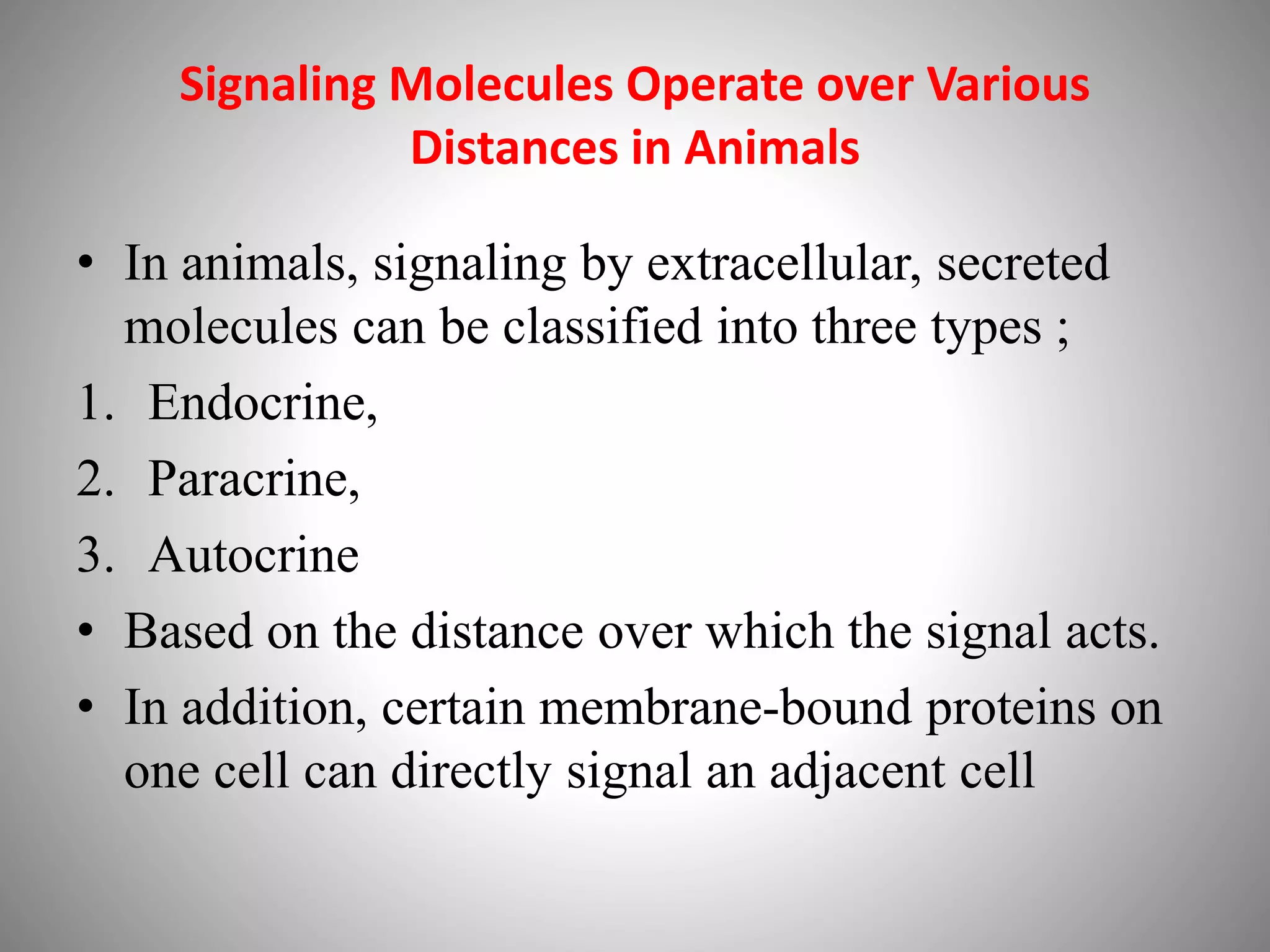 Signaling Molecules Operate over Various Distances in Animals

• In animals, signaling by extracellular, secreted molecules can be classified into three types ;

1. Endocrine,
2. Paracrine,
3. Autocrine

• Based on the distance over which the signal acts.
• In addition, certain membrane-bound proteins on one cell can directly signal an adjacent cell